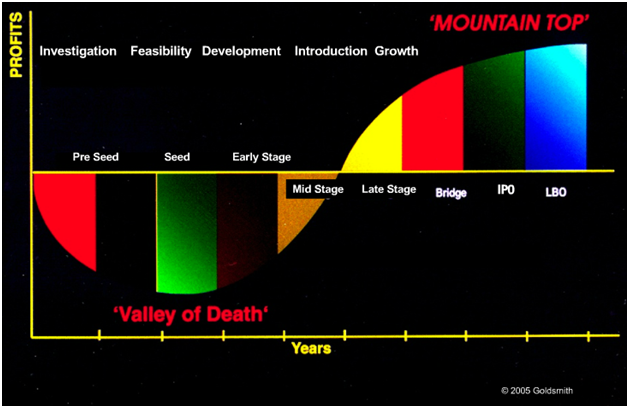 PROFITS

'MOUNTAIN TOP'

Investigation Feasibility Development Introduction Growth

Pre Seed Seed Early Stage

Mid Stage Late Stage Bridge IPO LBO

'Valley of Death'

Years

© 2005 Goldsmith